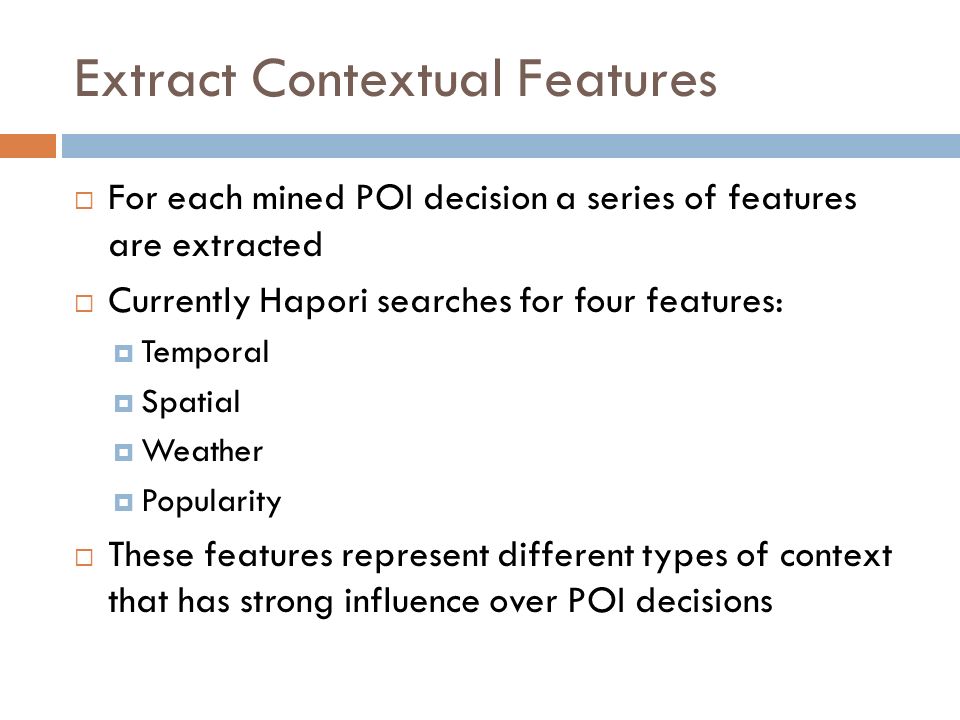 Extract Contextual Features

For each mined POI decision a series of features are extracted

Currently Hapori searches for four features:

Temporal

Spatial

Weather

Popularity

These features represent different types of context that has strong influence over POI decisions